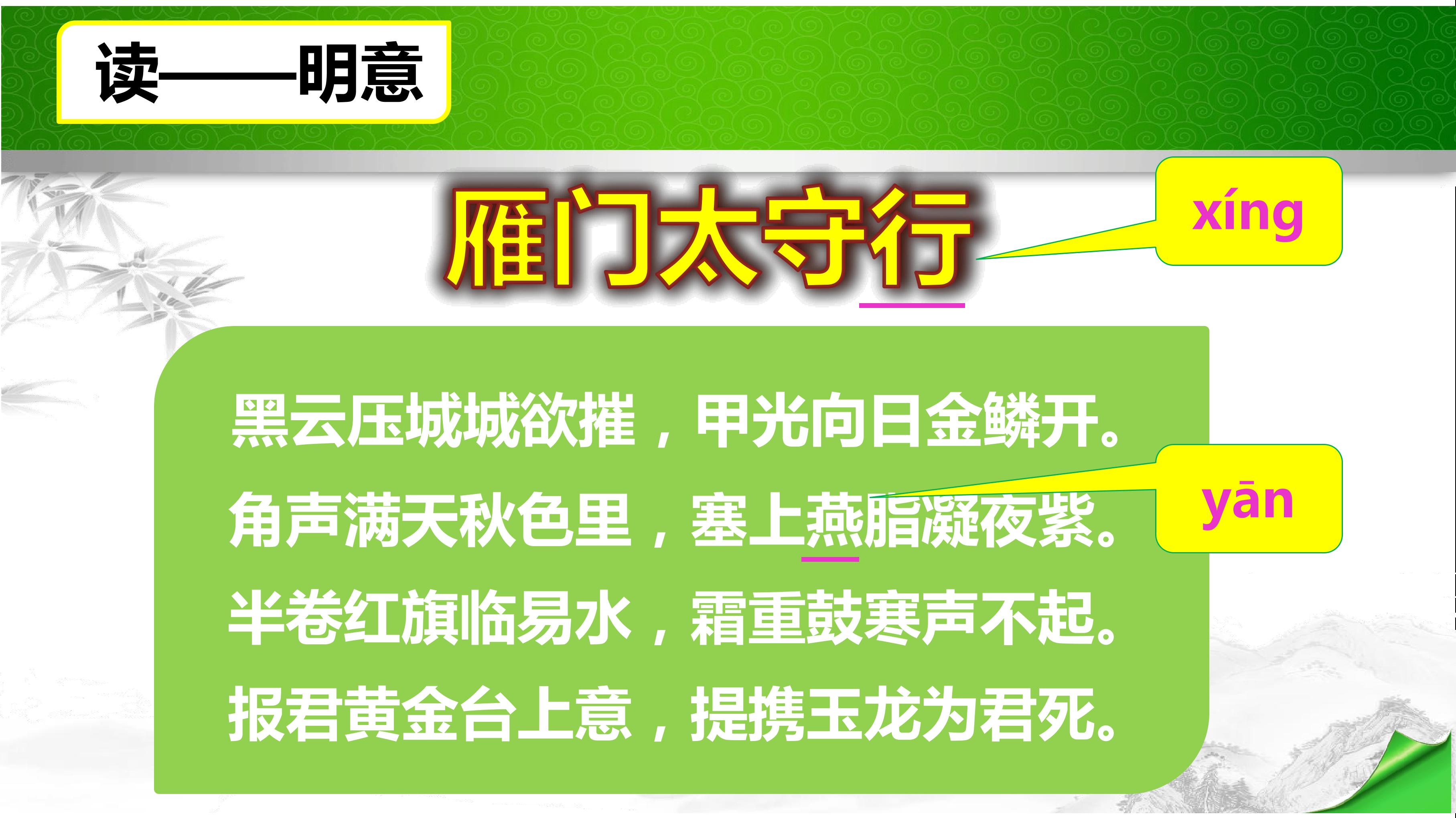 读——明意

雁门太守行

xíng

黑云压城城欲摧，甲光向日金鳞开。
角声满天秋色里，塞上燕脂凝夜紫。
半卷红旗临易水，霜重鼓寒声不起。
报君黄金台上意，提携玉龙为君死。

yān